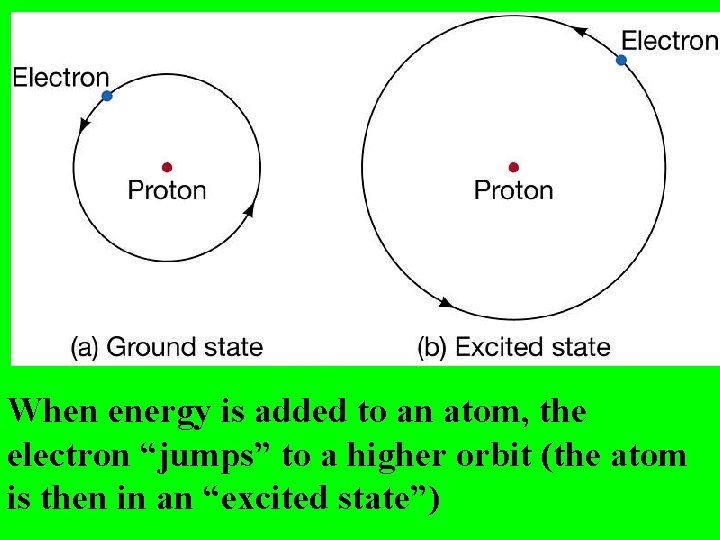 Electron

Proton

(a) Ground state

Electron

Proton

(b) Excited state

When energy is added to an atom, the electron “jumps” to a higher orbit (the atom is then in an “excited state”)